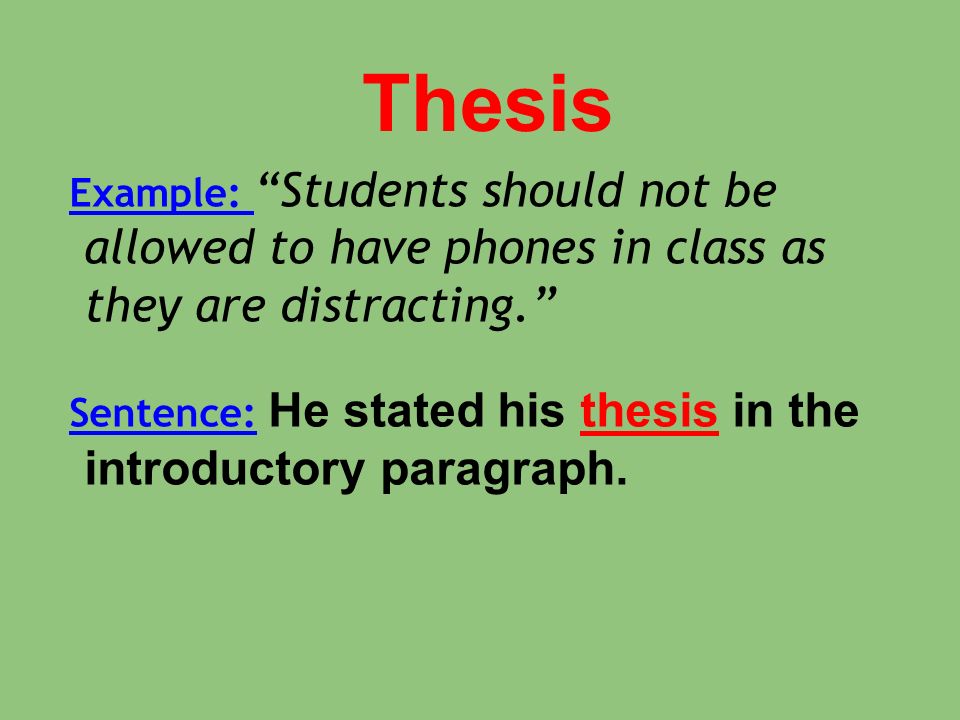 Thesis

Example: “Students should not be allowed to have phones in class as they are distracting.”

Sentence: He stated his thesis in the introductory paragraph.